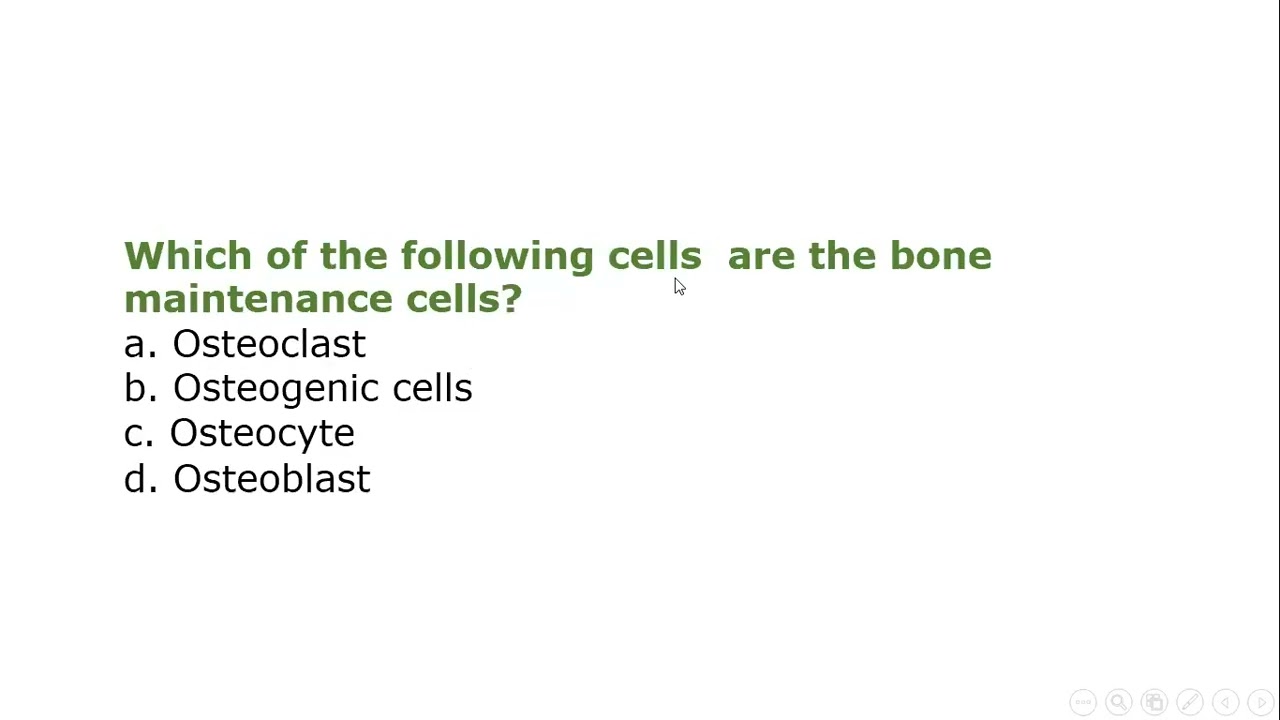 Which of the following cells are the bone maintenance cells?
a. Osteoclast
b. Osteogenic cells
c. Osteocyte
d. Osteoblast